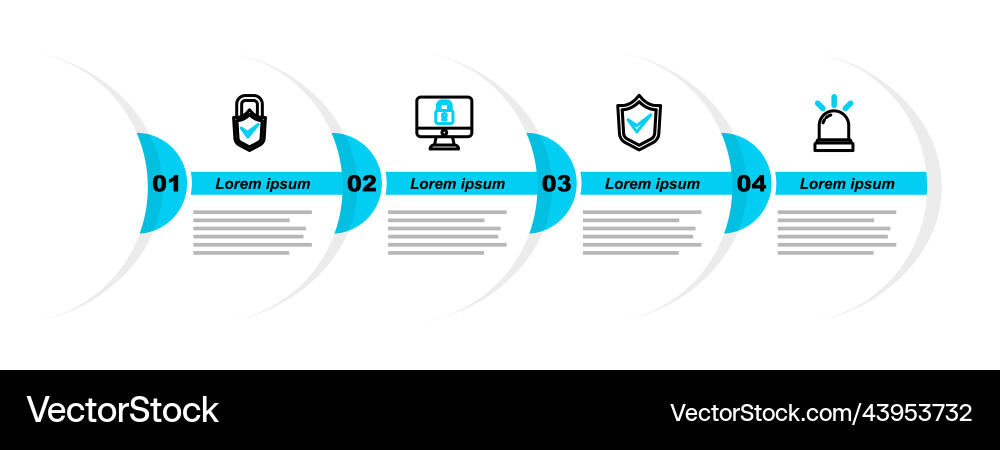 01 Lorem ipsum

02 Lorem ipsum

03 Lorem ipsum

04 Lorem ipsum

VectorStock

VectorStock.com/43953732